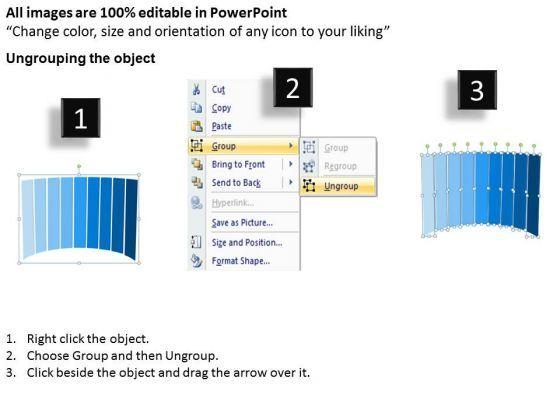 All images are 100% editable in PowerPoint
“Change color, size and orientation of any icon to your liking”

Ungrouping the object

1

2

Cut
Copy
Paste
Group
Bring to Front
Send to Back
Hyperlink...
Save as Picture...
Size and Position...
Format Shape...

Group
Regroup
Ungroup

3

1. Right click the object.
2. Choose Group and then Ungroup.
3. Click beside the object and drag the arrow over it.